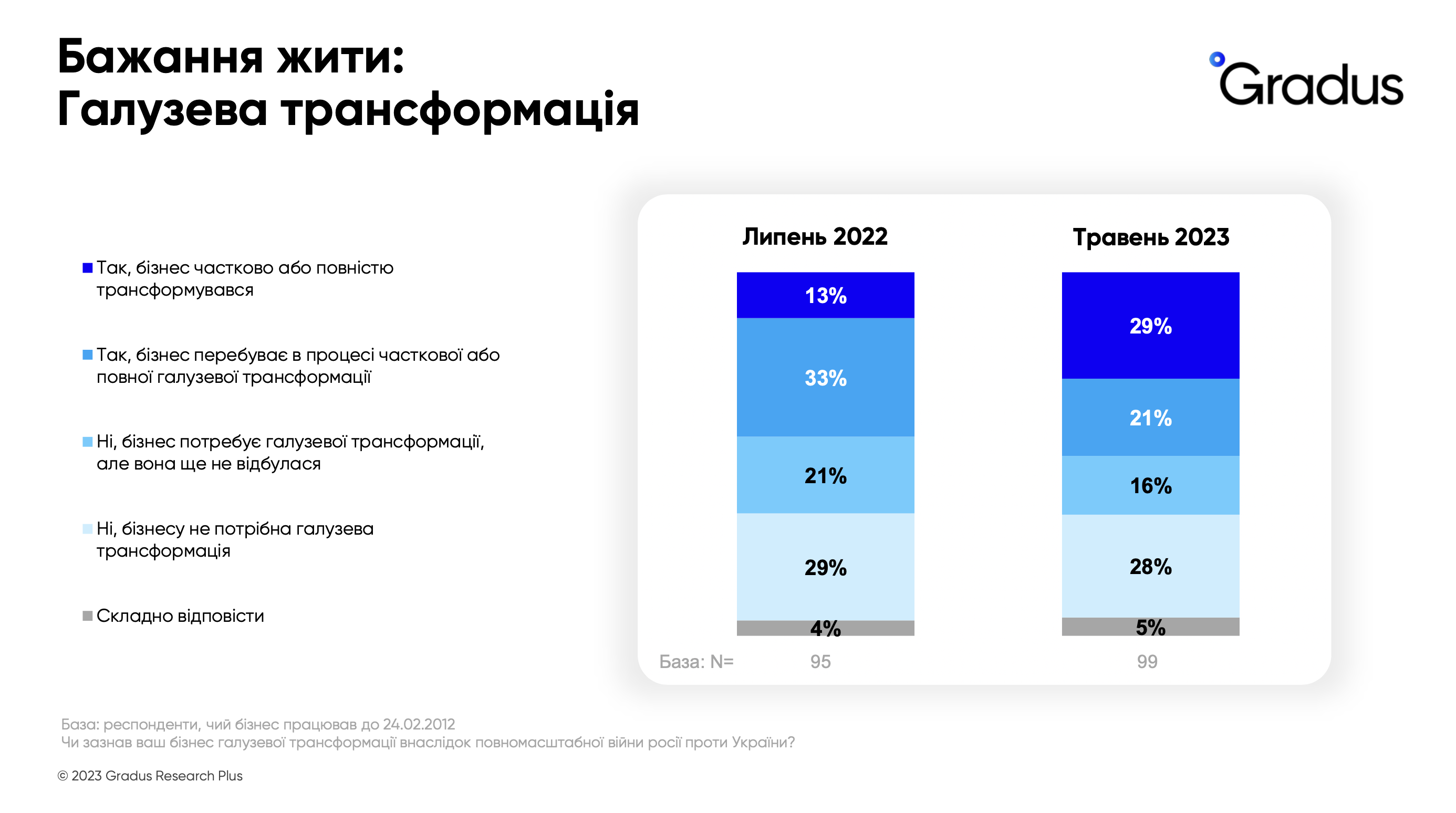 Бажання жити:
Галузева трансформація

Gradus

Так, бізнес частково або повністю трансформувався

Так, бізнес перебуває в процесі часткової або повної галузевої трансформації

Ні, бізнес потребує галузевої трансформації, але вона ще не відбулася

Ні, бізнесу не потрібна галузева трансформація

Складно відповісти

Липень 2022

13%
33%
21%
29%
4%

Травень 2023

29%
21%
16%
28%
5%

База: N= 95 99

База: респонденти, чий бізнес працював до 24.02.2012
Чи зазнав ваш бізнес галузевої трансформації внаслідок повномасштабної війни росії проти України?

© 2023 Gradus Research Plus